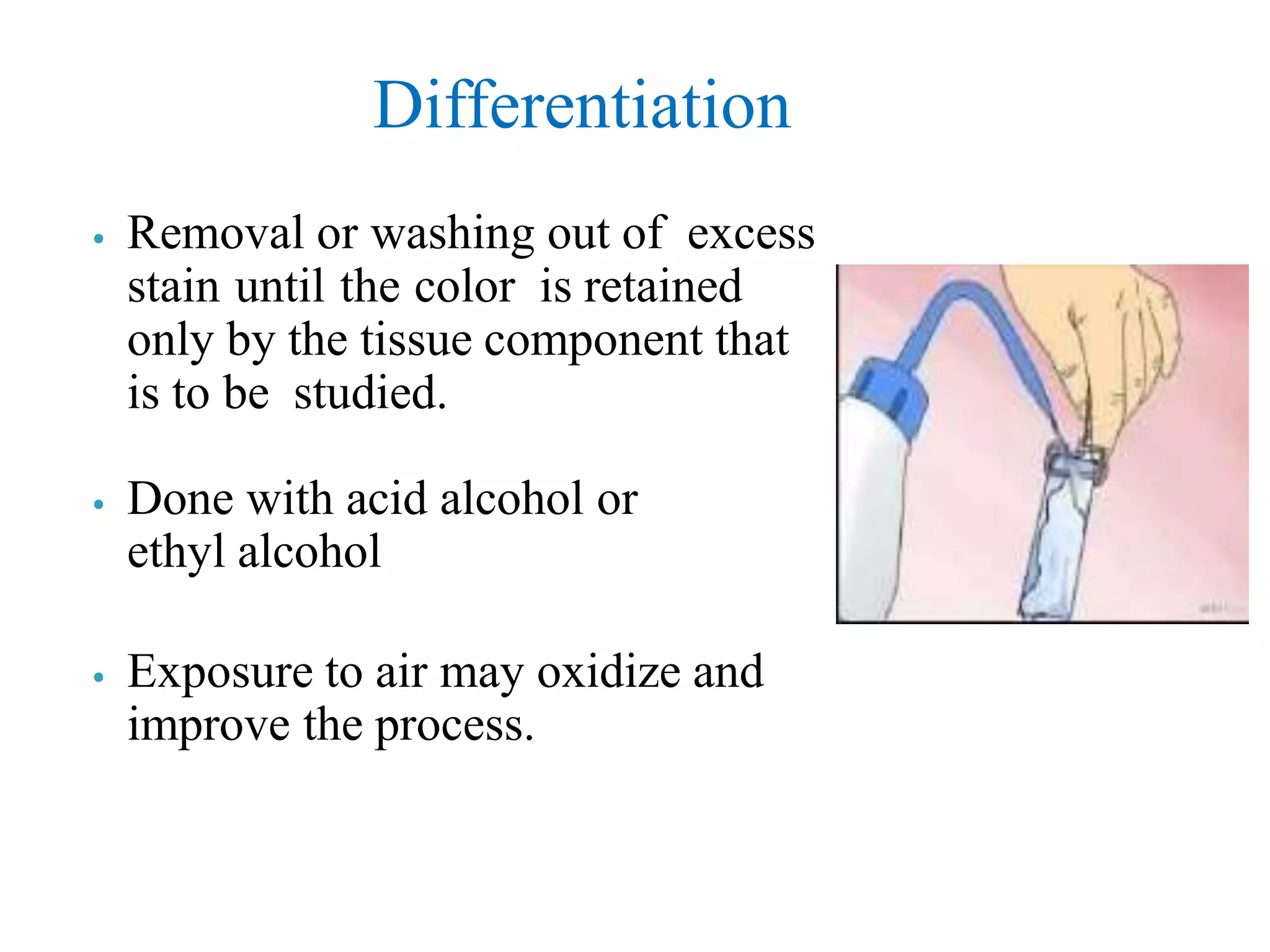 Differentiation

• Removal or washing out of excess stain until the color is retained only by the tissue component that is to be studied.

• Done with acid alcohol or ethyl alcohol

• Exposure to air may oxidize and improve the process.